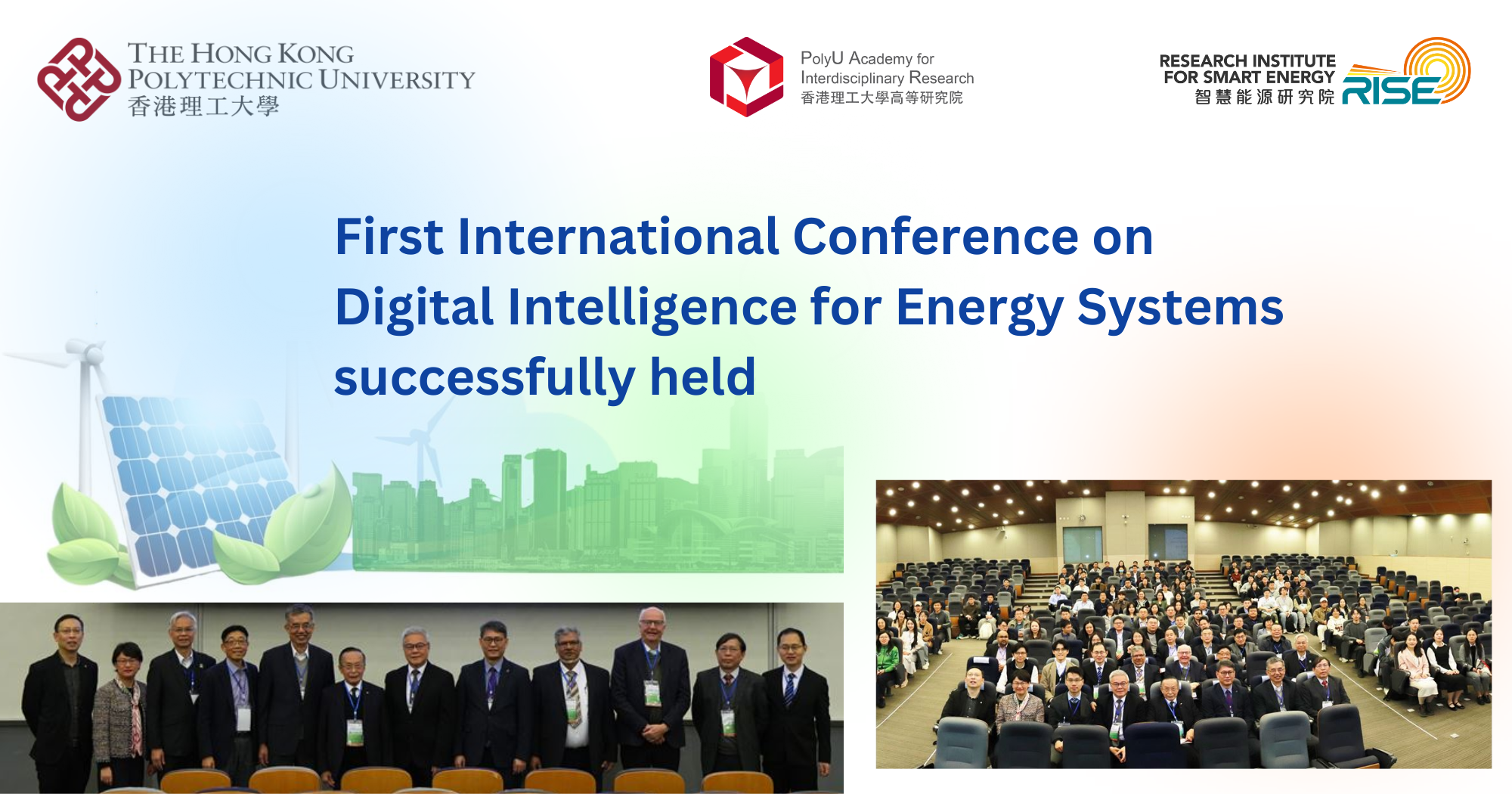 THE HONG KONG POLYTECHNIC UNIVERSITY
香港理工大學

PolyU Academy for Interdisciplinary Research
香港理工大學高等研究院

RESEARCH INSTITUTE FOR SMART ENERGY
智慧能源研究院
RISE

First International Conference on Digital Intelligence for Energy Systems successfully held